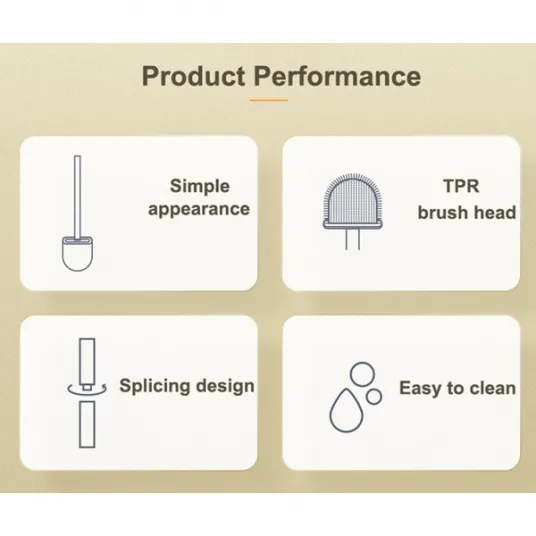 Product Performance

Simple appearance

TPR brush head

Splicing design

Easy to clean